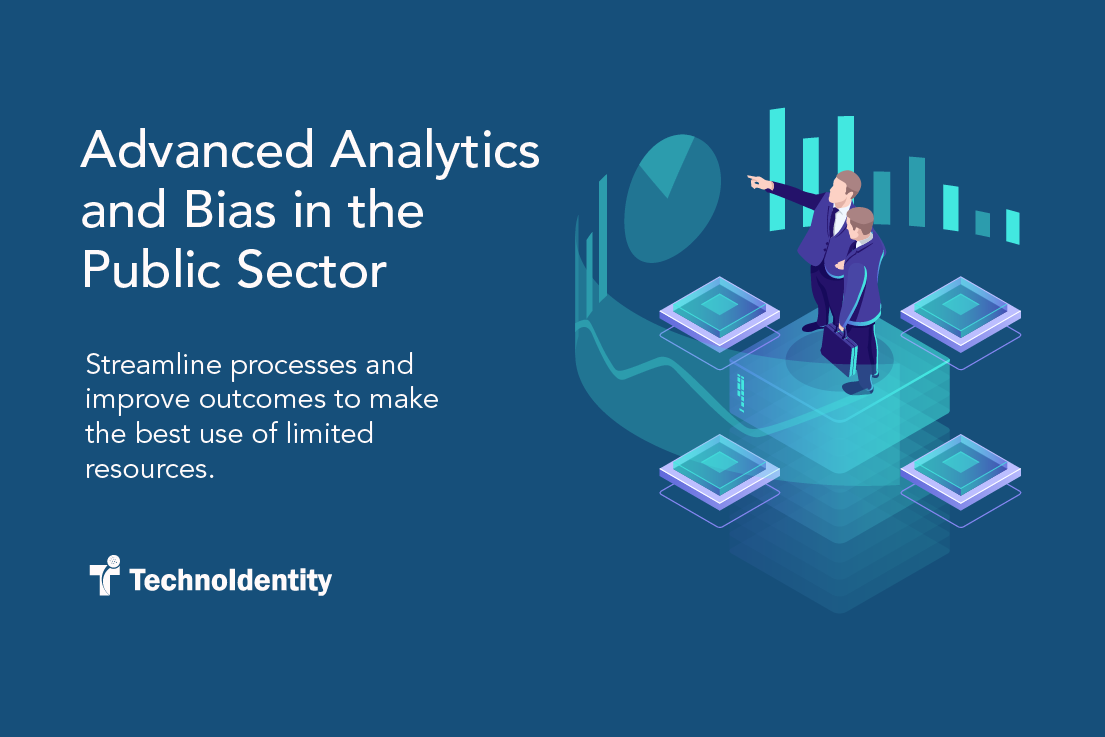 Advanced Analytics and Bias in the Public Sector

Streamline processes and improve outcomes to make the best use of limited resources.

TechnoIdentity